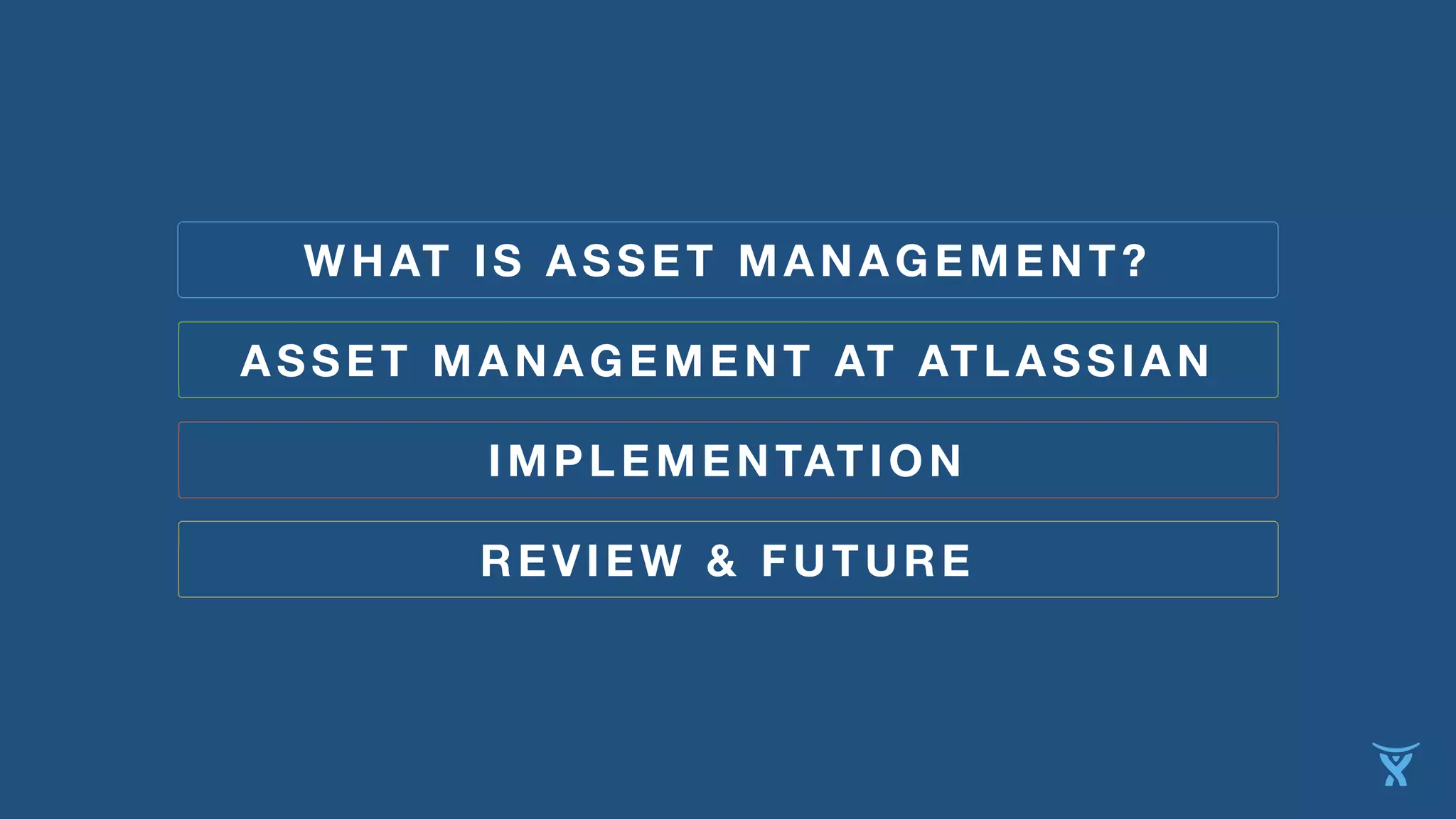 WHAT IS ASSET MANAGEMENT?

ASSET MANAGEMENT AT ATLASSIAN

IMPLEMENTATION

REVIEW & FUTURE